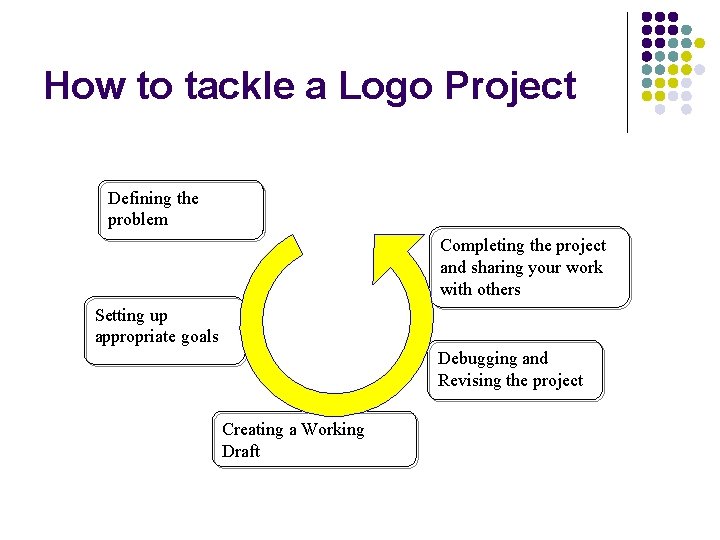 How to tackle a Logo Project

Defining the problem

Setting up appropriate goals

Creating a Working Draft

Debugging and Revising the project

Completing the project and sharing your work with others